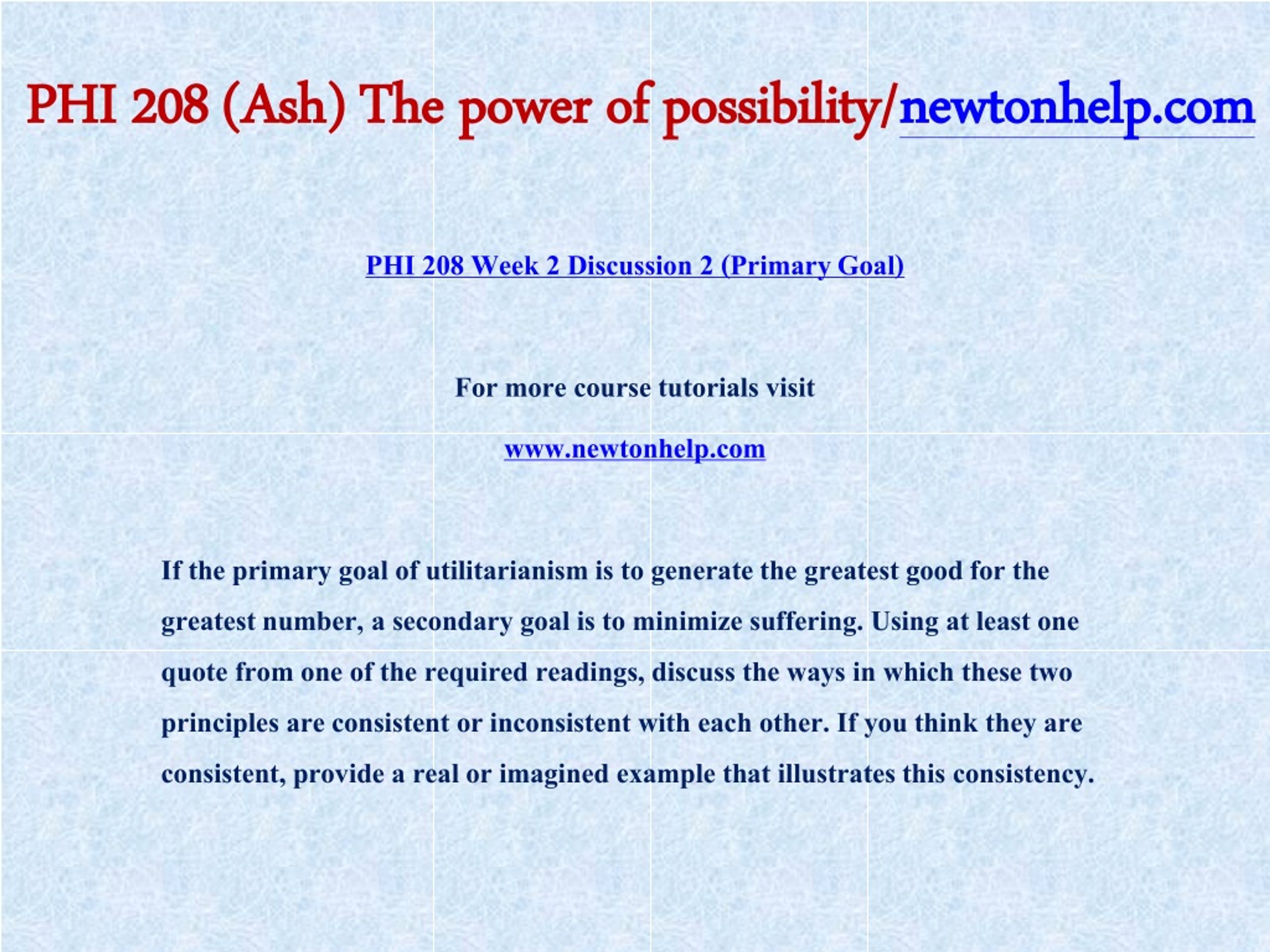 PHI 208 (Ash) The power of possibility/newtonhelp.com

PHI 208 Week 2 Discussion 2 (Primary Goal)

For more course tutorials visit

www.newtonhelp.com

If the primary goal of utilitarianism is to generate the greatest good for the greatest number, a secondary goal is to minimize suffering. Using at least one quote from one of the required readings, discuss the ways in which these two principles are consistent or inconsistent with each other. If you think they are consistent, provide a real or imagined example that illustrates this consistency.